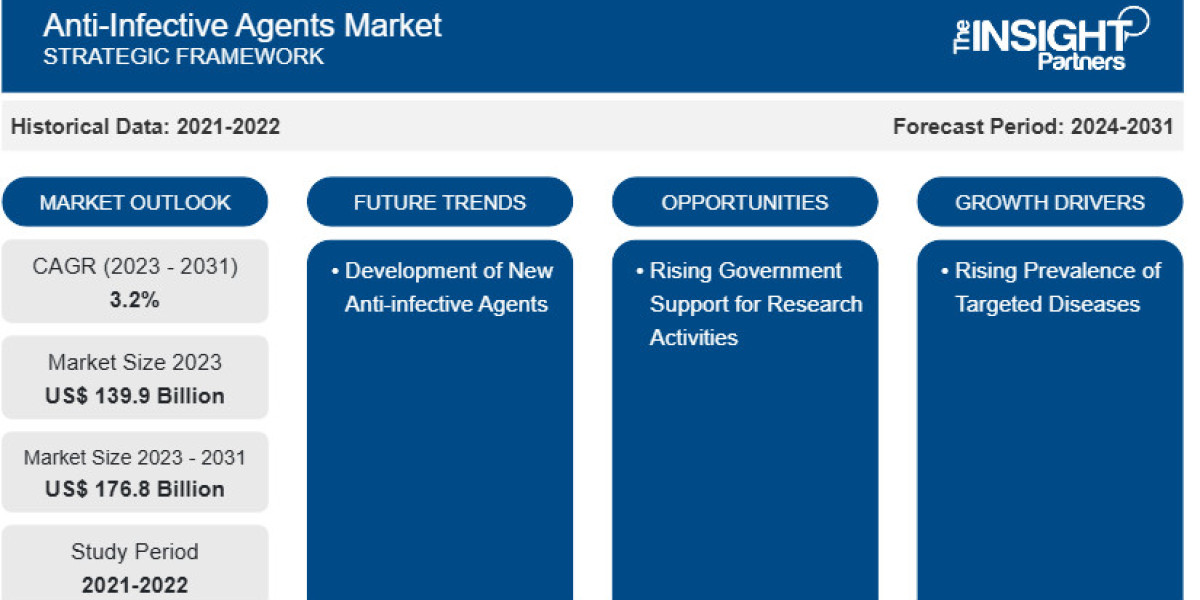 Anti-Infective Agents Market
STRATEGIC FRAMEWORK

The INSIGHT Partners

Historical Data: 2021-2022

Forecast Period: 2024-2031

MARKET OUTLOOK

CAGR (2023 - 2031)
3.2%

Market Size 2023
US$ 139.9 Billion

Market Size 2023 - 2031
US$ 176.8 Billion

Study Period
2021-2022

FUTURE TRENDS

• Development of New Anti-infective Agents

OPPORTUNITIES

• Rising Government Support for Research Activities

GROWTH DRIVERS

• Rising Prevalence of Targeted Diseases